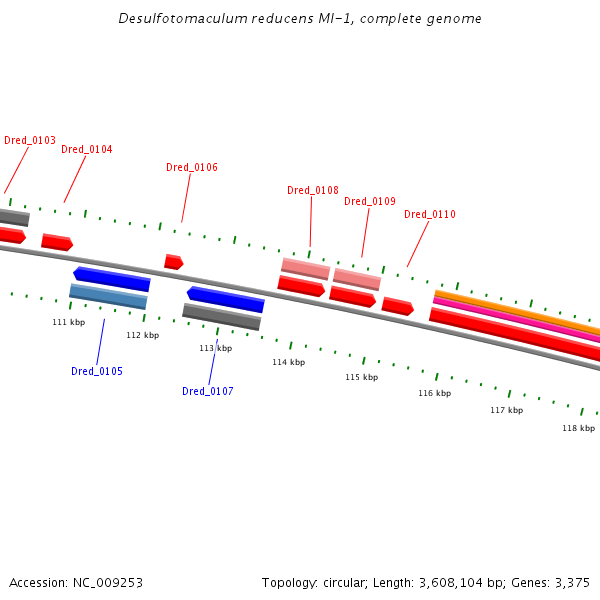 Desulfotomaculum reducens MI-1, complete genome

Dred_0103
Dred_0104
Dred_0106
Dred_0108
Dred_0109
Dred_0110

111 kbp
112 kbp
113 kbp
114 kbp
115 kbp
116 kbp
117 kbp
118 kbp

Dred_0105
Dred_0107

Accession: NC_009253

Topology: circular; Length: 3,608,104 bp; Genes: 3,375